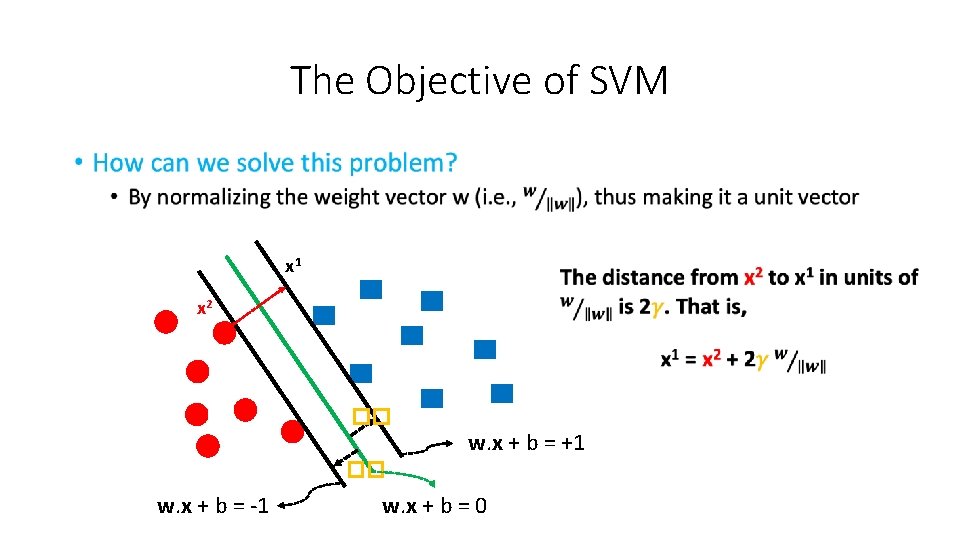 The Objective of SVM

• How can we solve this problem?
  • By normalizing the weight vector w (i.e., $^{w}/_{\|w\|}$), thus making it a unit vector

$x^1$

$x^2$

The distance from $x^2$ to $x^1$ in units of $^{w}/_{\|w\|}$ is $2\gamma$. That is,

$x^1 = x^2 + 2\gamma\ ^{w}/_{\|w\|}$

w.x + b = +1

w.x + b = -1

w.x + b = 0